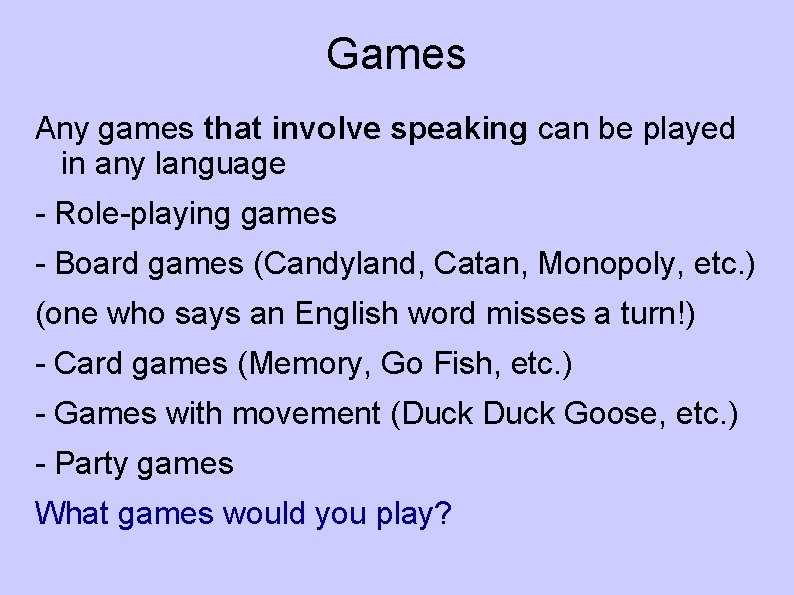 Games

Any games that involve speaking can be played in any language

- Role-playing games

- Board games (Candyland, Catan, Monopoly, etc.)

(one who says an English word misses a turn!)

- Card games (Memory, Go Fish, etc.)

- Games with movement (Duck Duck Goose, etc.)

- Party games

What games would you play?